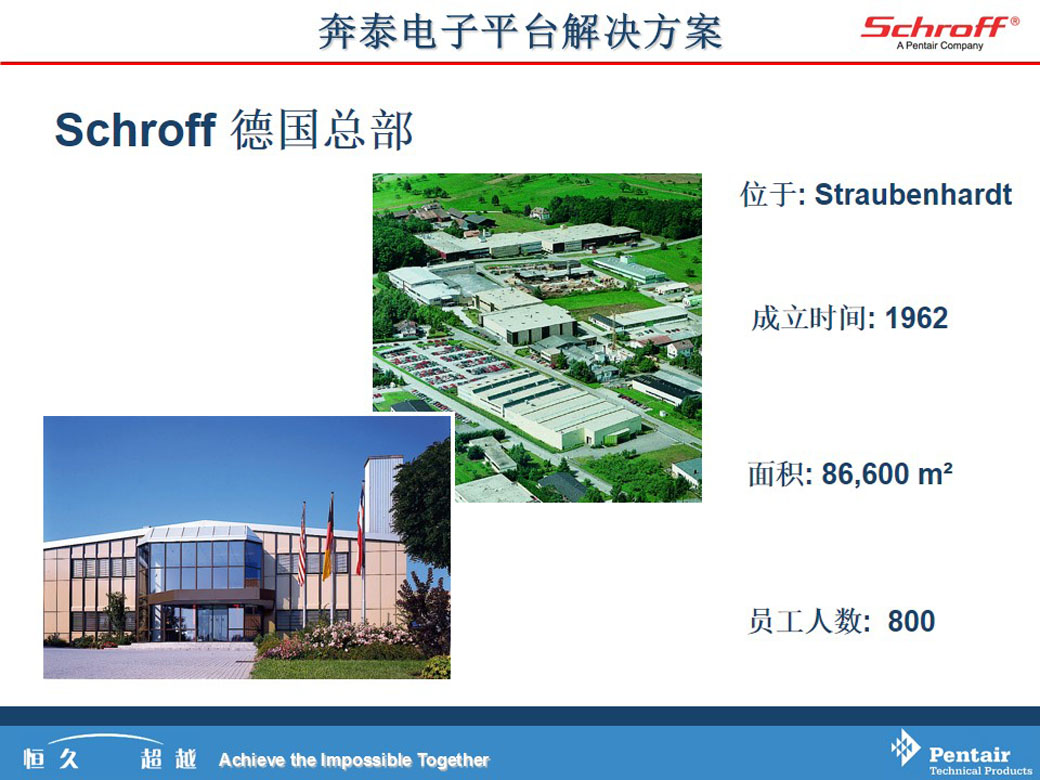 奔泰电子平台解决方案

Schroff®
A Pentair Company

Schroff 德国总部

位于: Straubenhardt

成立时间: 1962

面积: 86,600 m²

员工人数: 800

恒久 超越 Achieve the Impossible Together

Pentair
Technical Products